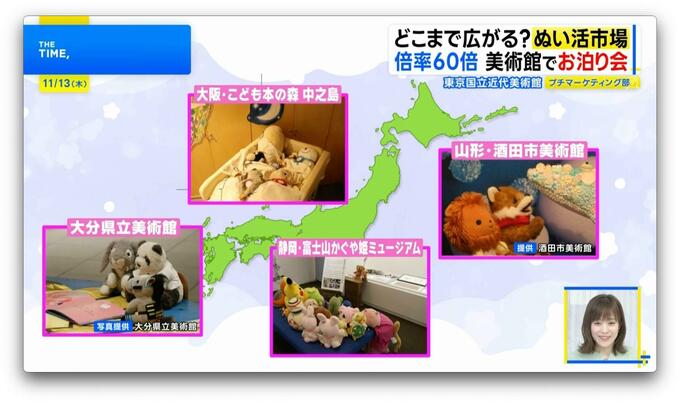 THE TIME,

11/13(木)

どこまで広がる?ぬい活市場
倍率60倍 美術館でお泊り会
東京国立近代美術館 プチマーケティング部

大阪・こども本の森 中之島

山形・酒田市美術館

提供 酒田市美術館

大分県立美術館

写真提供 大分県立美術館

静岡・富士山かぐや姫ミュージアム